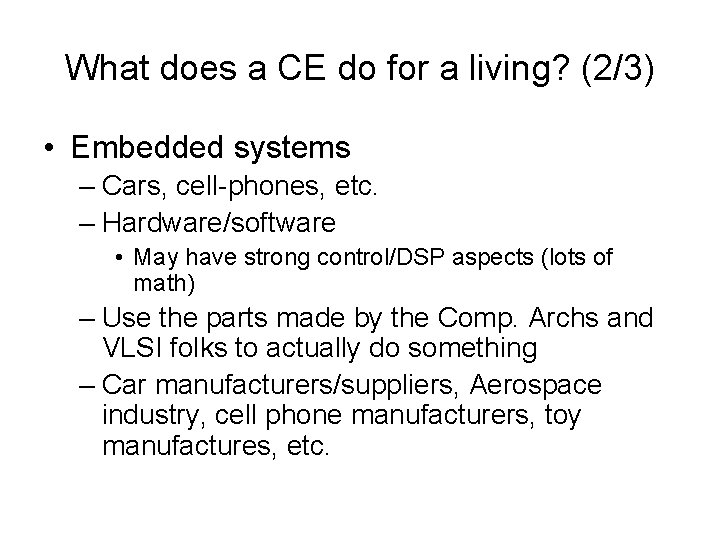 What does a CE do for a living? (2/3)

• Embedded systems
– Cars, cell-phones, etc.
– Hardware/software
• May have strong control/DSP aspects (lots of math)
– Use the parts made by the Comp. Archs and VLSI folks to actually do something
– Car manufacturers/suppliers, Aerospace industry, cell phone manufacturers, toy manufactures, etc.